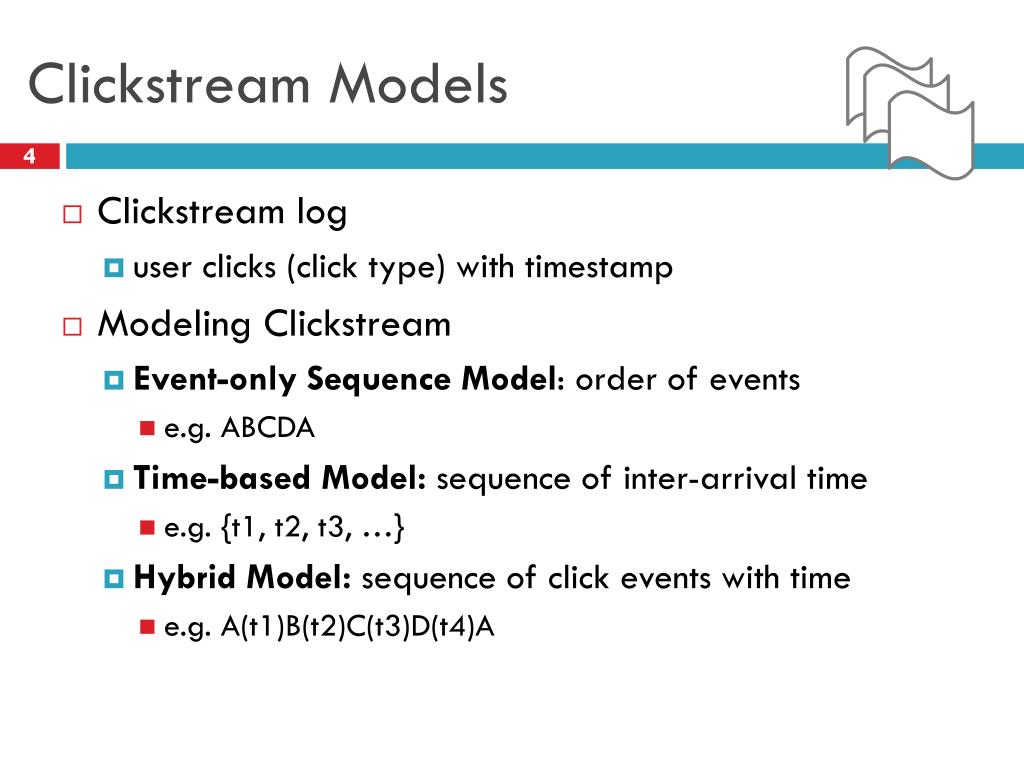 Clickstream Models

4

Clickstream log

user clicks (click type) with timestamp

Modeling Clickstream

Event-only Sequence Model: order of events

e.g. ABCDA

Time-based Model: sequence of inter-arrival time

e.g. {t1, t2, t3, …}

Hybrid Model: sequence of click events with time

e.g. A(t1)B(t2)C(t3)D(t4)A